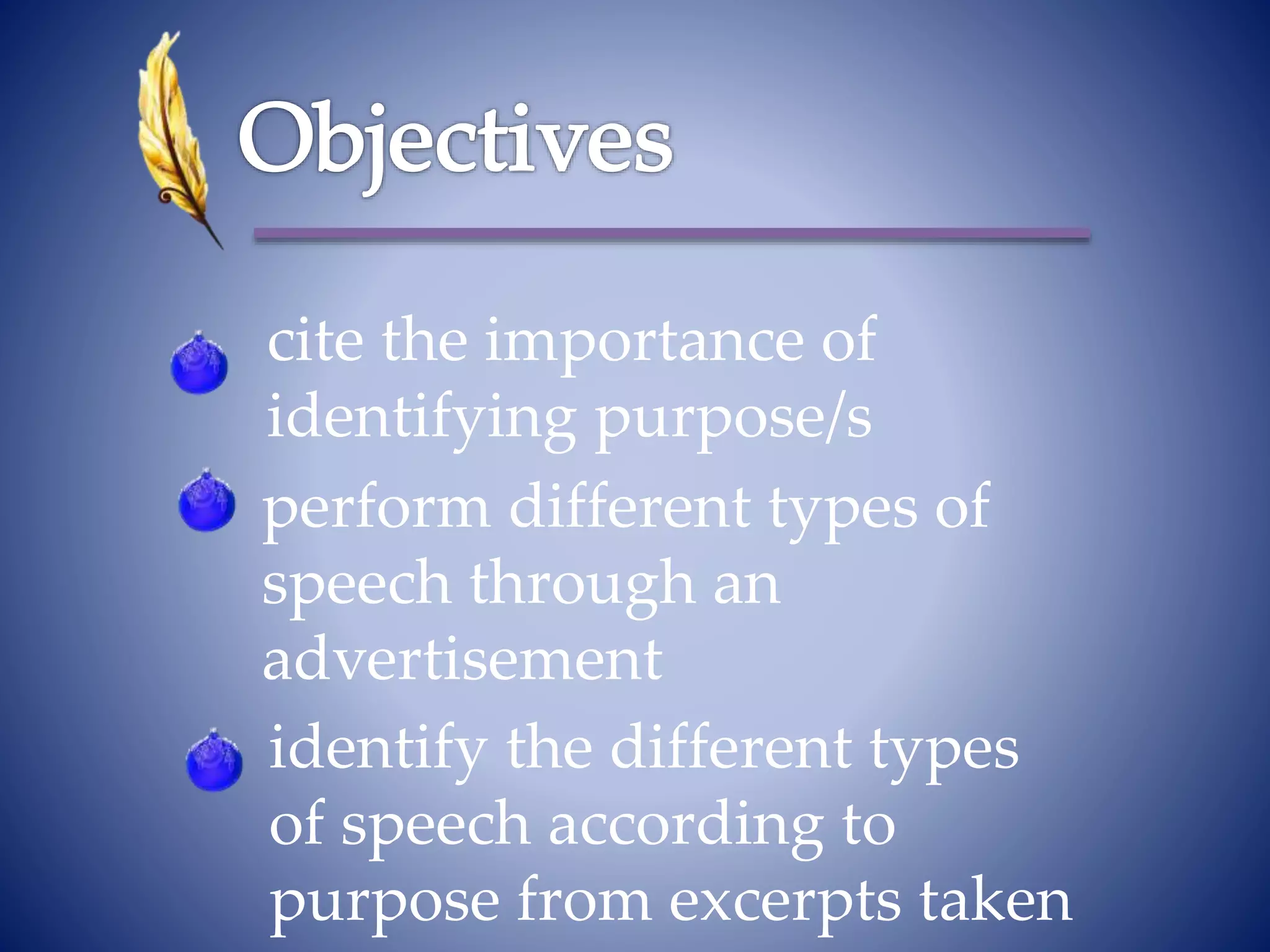 Objectives

cite the importance of identifying purpose/s

perform different types of speech through an advertisement

identify the different types of speech according to purpose from excerpts taken